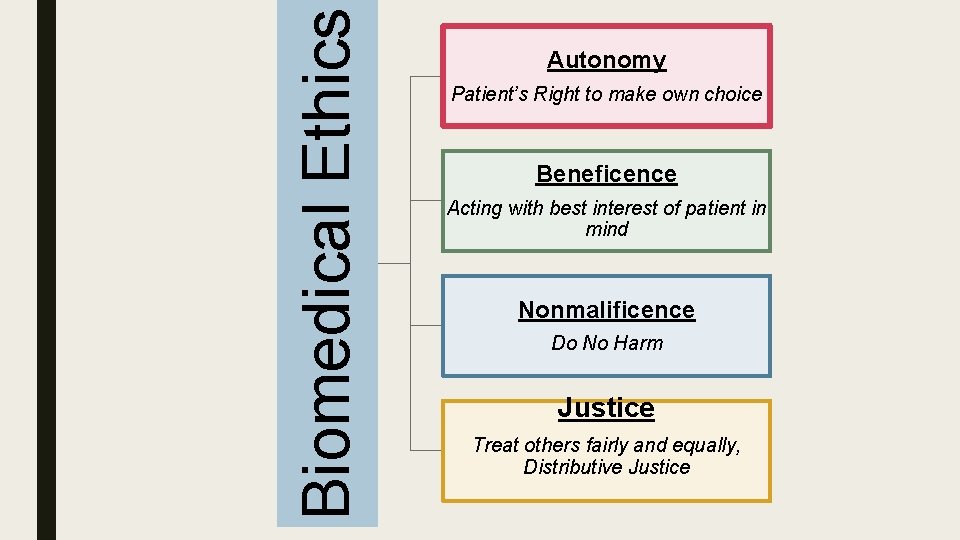 Biomedical Ethics

Autonomy
Patient's Right to make own choice

Beneficence
Acting with best interest of patient in mind

Nonmalificence
Do No Harm

Justice
Treat others fairly and equally, Distributive Justice